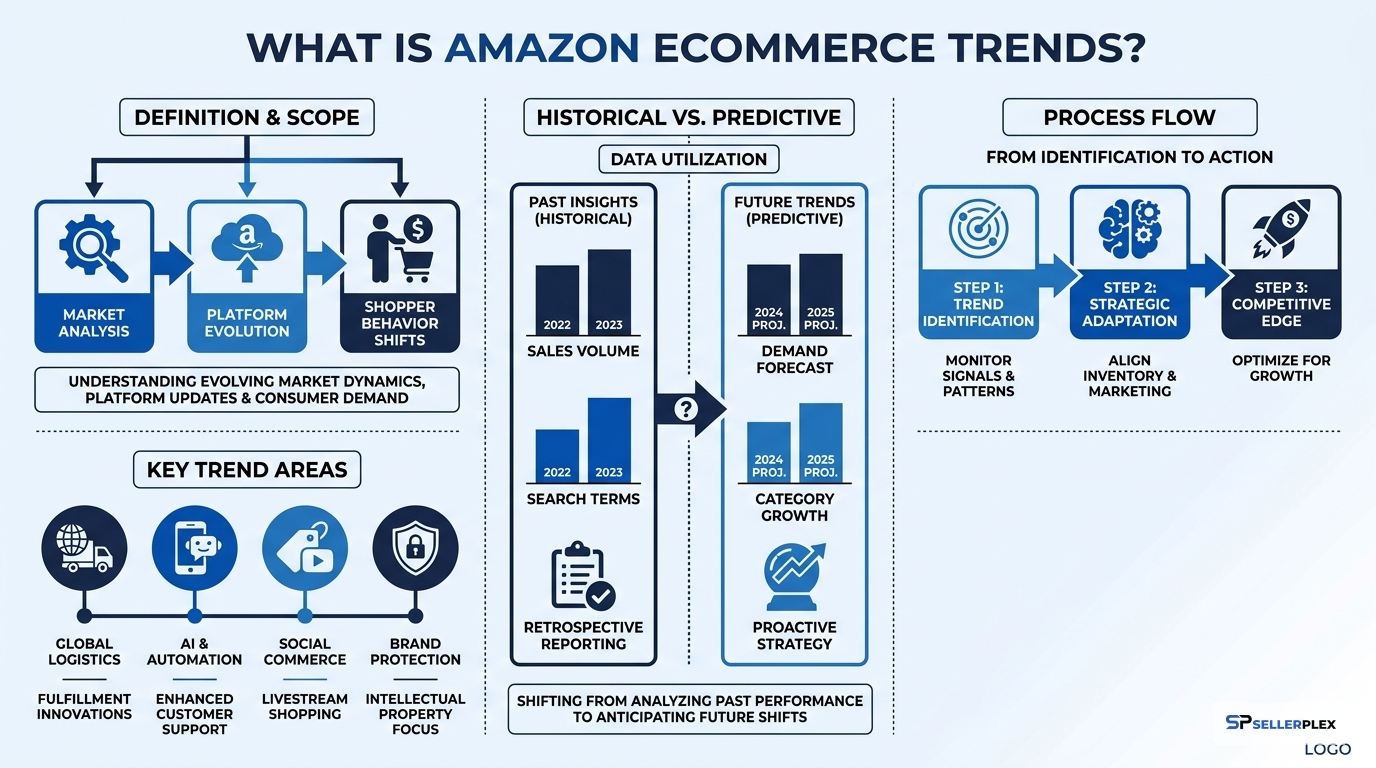 WHAT IS AMAZON ECOMMERCE TRENDS?

DEFINITION & SCOPE

MARKET ANALYSIS

PLATFORM EVOLUTION

SHOPPER BEHAVIOR SHIFTS

UNDERSTANDING EVOLVING MARKET DYNAMICS, PLATFORM UPDATES & CONSUMER DEMAND

KEY TREND AREAS

GLOBAL LOGISTICS

FULFILLMENT INNOVATIONS

AI & AUTOMATION

ENHANCED CUSTOMER SUPPORT

SOCIAL COMMERCE

LIVESTREAM SHOPPING

BRAND PROTECTION

INTELLECTUAL PROPERTY FOCUS

HISTORICAL VS. PREDICTIVE

DATA UTILIZATION

PAST INSIGHTS (HISTORICAL)

2022 2023

SALES VOLUME

2022 2023

SEARCH TERMS

RETROSPECTIVE REPORTING

?

FUTURE TRENDS (PREDICTIVE)

2024 PROJ. 2025 PROJ.

DEMAND FORECAST

2024 PROJ. 2025 PROJ.

CATEGORY GROWTH

PROACTIVE STRATEGY

SHIFTING FROM ANALYZING PAST PERFORMANCE TO ANTICIPATING FUTURE SHIFTS

PROCESS FLOW

FROM IDENTIFICATION TO ACTION

STEP 1: TREND IDENTIFICATION

MONITOR SIGNALS & PATTERNS

STEP 2: STRATEGIC ADAPTATION

ALIGN INVENTORY & MARKETING

STEP 3: COMPETITIVE EDGE

OPTIMIZE FOR GROWTH

SP SELLERPLEX

LOGO